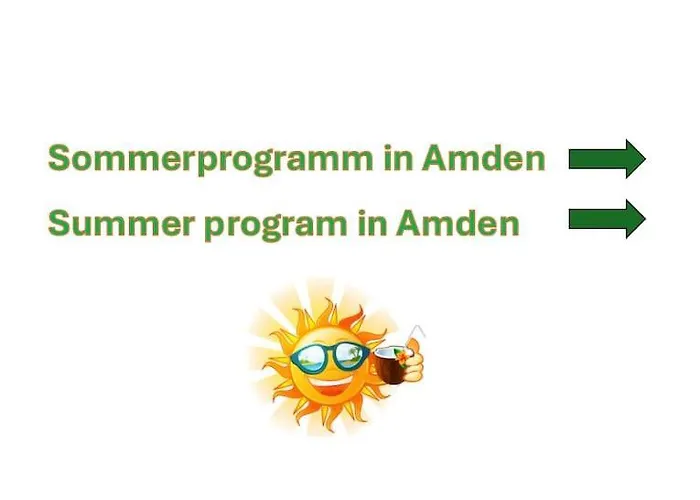 Sommerprogramm in Amden

Summer program in Amden